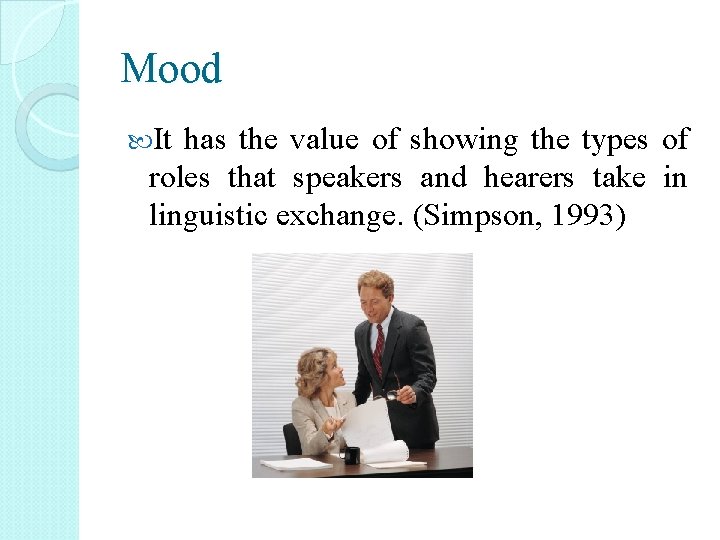 Mood

It has the value of showing the types of roles that speakers and hearers take in linguistic exchange. (Simpson, 1993)